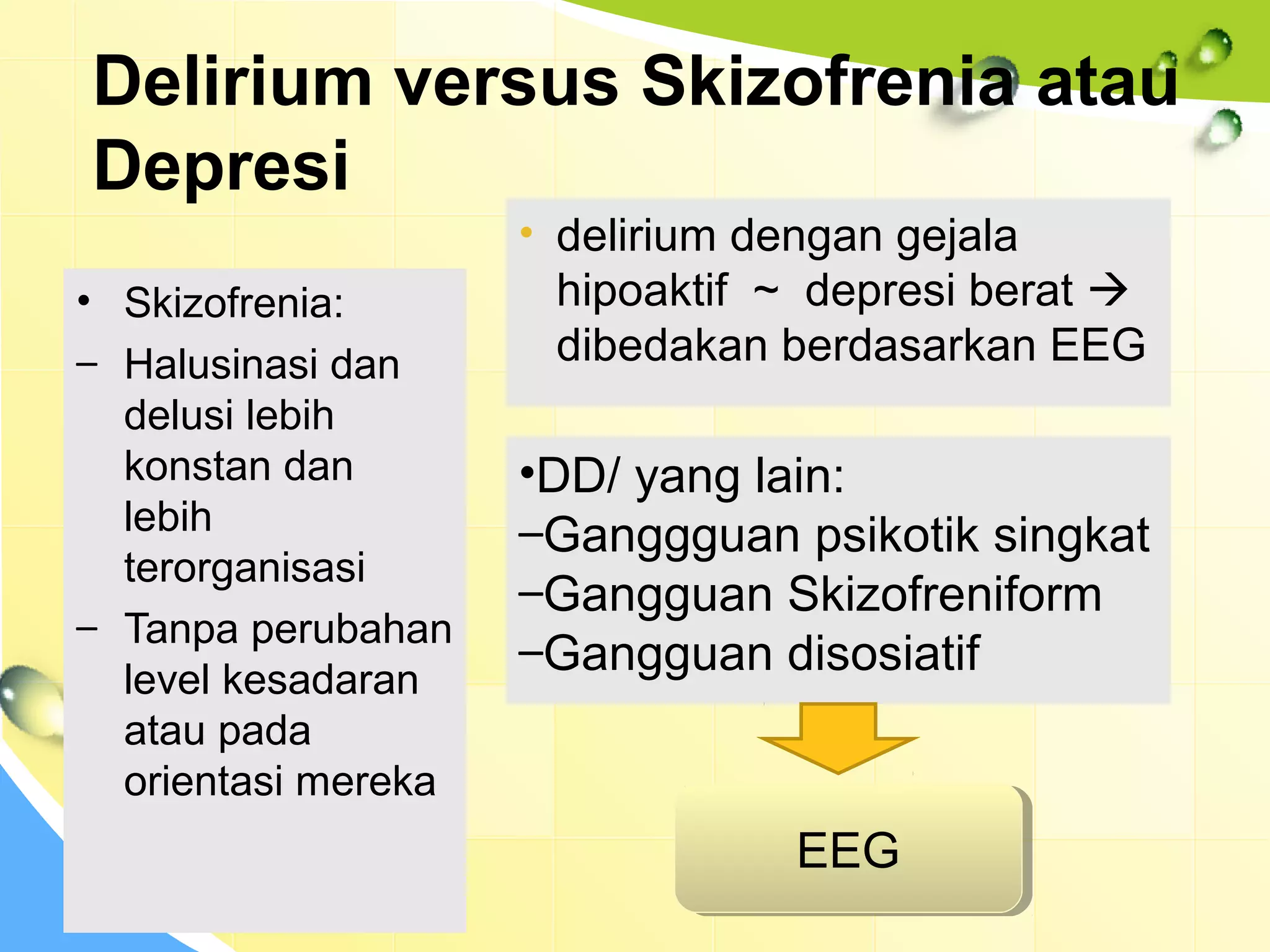 Delirium versus Skizofrenia atau Depresi

• Skizofrenia:
– Halusinasi dan delusi lebih konstan dan lebih terorganisasi
– Tanpa perubahan level kesadaran atau pada orientasi mereka

• delirium dengan gejala hipoaktif ~ depresi berat → dibedakan berdasarkan EEG

•DD/ yang lain:
–Ganggguan psikotik singkat
–Gangguan Skizofreniform
–Gangguan disosiatif

EEG